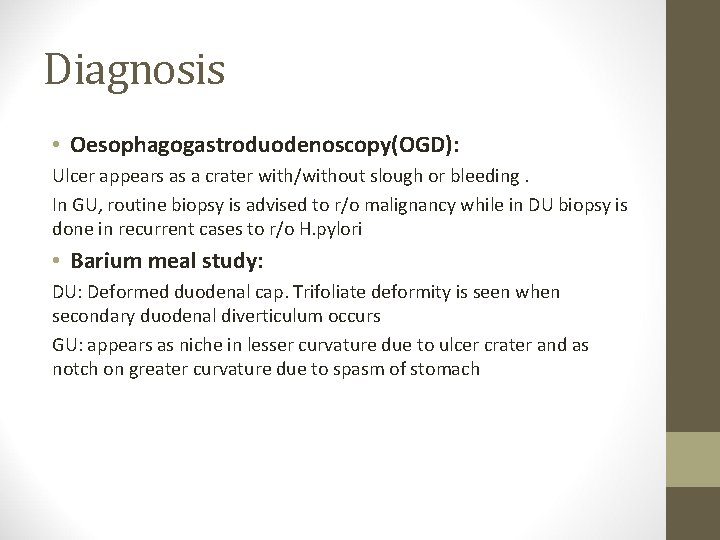 Diagnosis

• Oesophagogastroduodenoscopy(OGD):

Ulcer appears as a crater with/without slough or bleeding .

In GU, routine biopsy is advised to r/o malignancy while in DU biopsy is done in recurrent cases to r/o H.pylori

• Barium meal study:

DU: Deformed duodenal cap. Trifoliate deformity is seen when secondary duodenal diverticulum occurs

GU: appears as niche in lesser curvature due to ulcer crater and as notch on greater curvature due to spasm of stomach